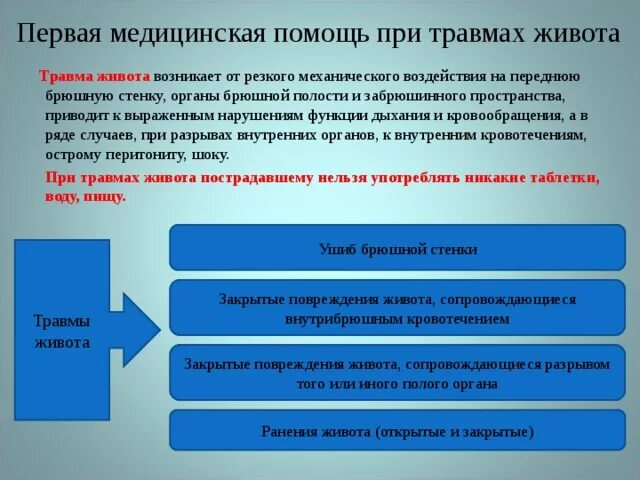 Первая медицинская помощь при травмах живота

Травма живота возникает от резкого механического воздействия на переднюю брюшную стенку, органы брюшной полости и забрюшинного пространства, приводит к выраженным нарушениям функции дыхания и кровообращения, а в ряде случаев, при разрывах внутренних органов, к внутренним кровотечениям, острому перитониту, шоку.

При травмах живота пострадавшему нельзя употреблять никакие таблетки, воду, пищу.

Травмы живота

Ушиб брюшной стенки

Закрытые повреждения живота, сопровождающиеся внутрибрюшным кровотечением

Закрытые повреждения живота, сопровождающиеся разрывом того или иного полого органа

Ранения живота (открытые и закрытые)